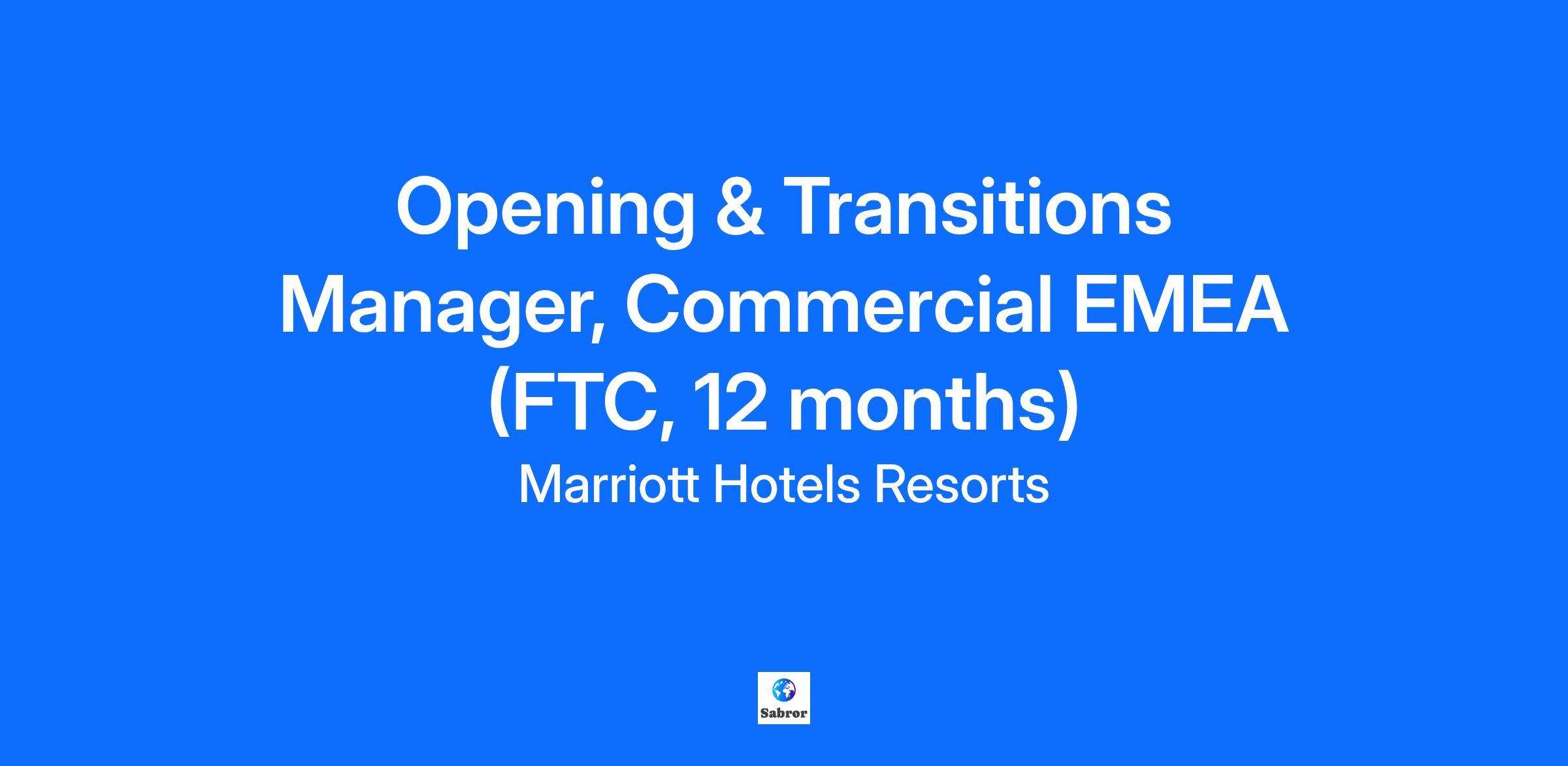 Opening & Transitions Manager, Commercial EMEA (FTC, 12 months)

Marriott Hotels Resorts

Sabror